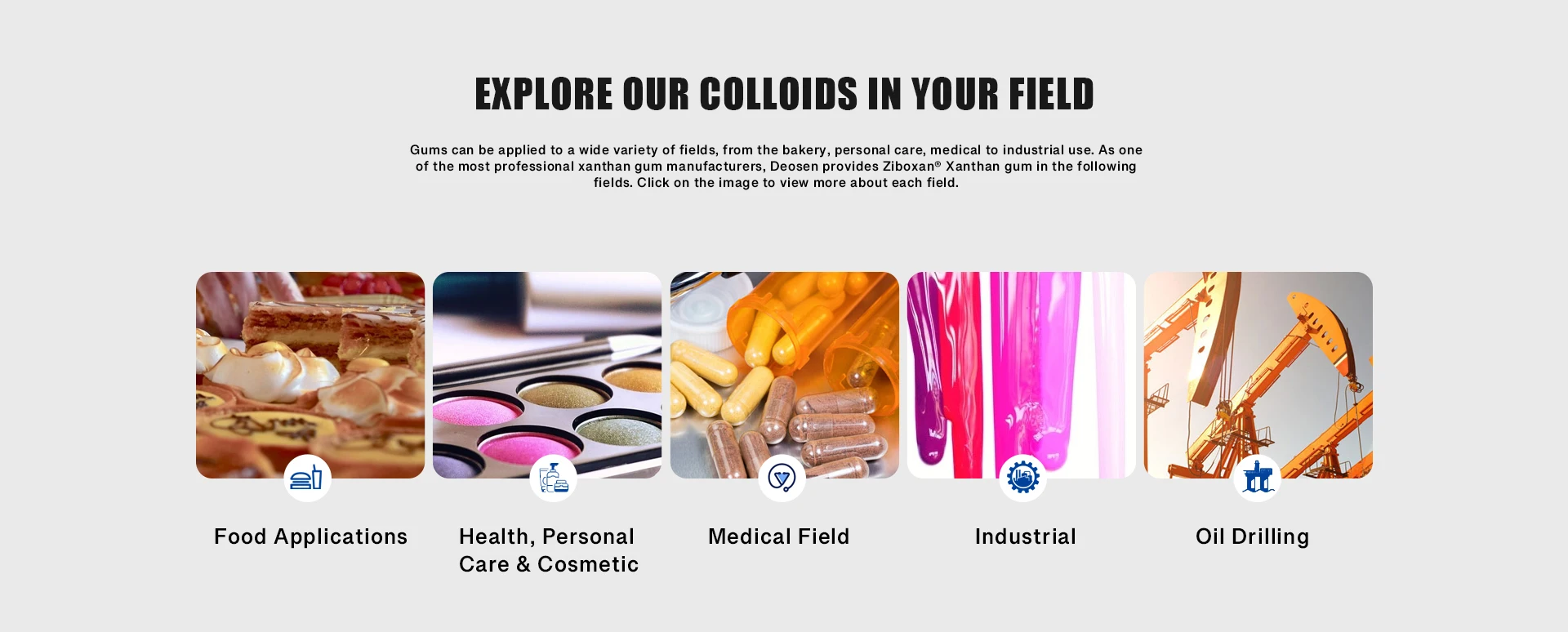 EXPLORE OUR COLLOIDS IN YOUR FIELD

Gums can be applied to a wide variety of fields, from the bakery, personal care, medical to industrial use. As one of the most professional xanthan gum manufacturers, Deosen provides Ziboxan® Xanthan gum in the following fields. Click on the image to view more about each field.

Food Applications

Health, Personal Care & Cosmetic

Medical Field

Industrial

Oil Drilling